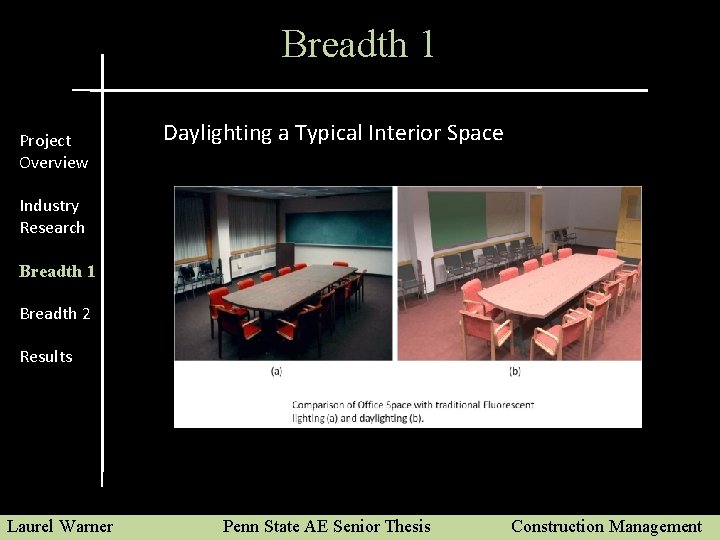 Breadth 1

Project Overview

Industry Research

Breadth 1

Breadth 2

Results

Daylighting a Typical Interior Space

(a)

(b)

Comparison of Office Space with traditional Fluorescent lighting (a) and daylighting (b).

Laurel Warner

Penn State AE Senior Thesis

Construction Management